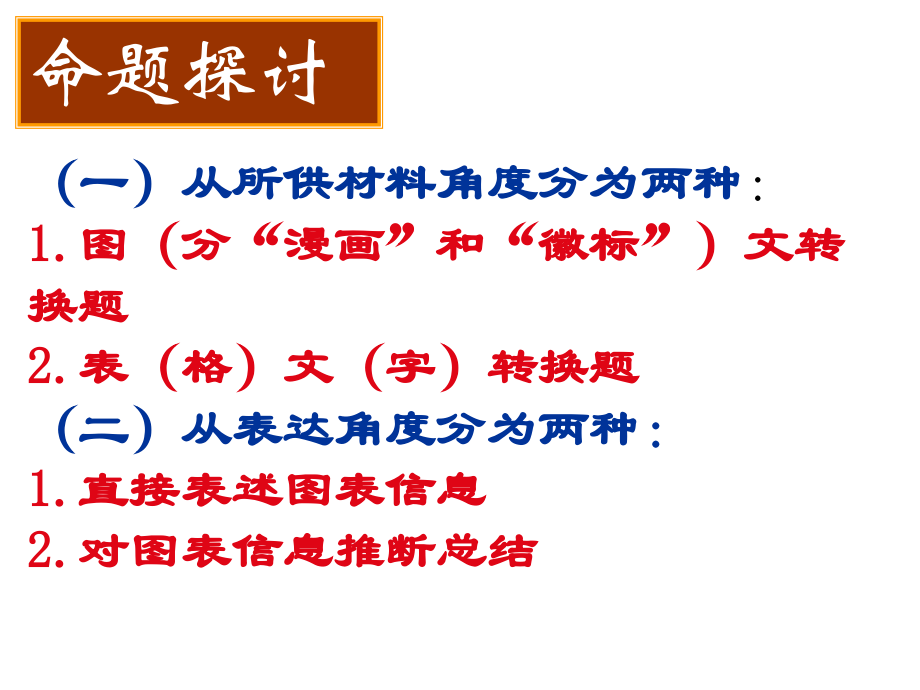 命题探讨

（一）从所供材料角度分为两种：
1.图（分“漫画”和“徽标”）文转换题
2.表（格）文（字）转换题
（二）从表达角度分为两种：
1.直接表述图表信息
2.对图表信息推断总结